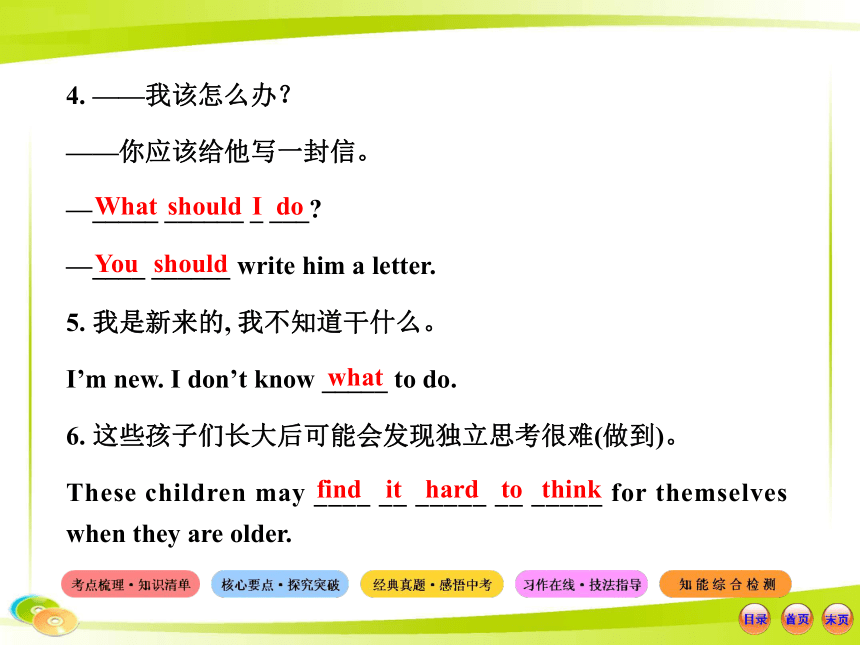 4. ——我该怎么办?

——你应该给他写一封信。

—What should I do?

—You should write him a letter.

5. 我是新来的, 我不知道干什么。

I'm new. I don't know what to do.

6. 这些孩子们长大后可能会发现独立思考很难(做到)。

These children may find it hard to think for themselves when they are older.

考点梳理·知识清单 核心要点·探究突破 经典真题·感悟中考 习作在线·技法指导 知能综合检测

目录 首页 末页